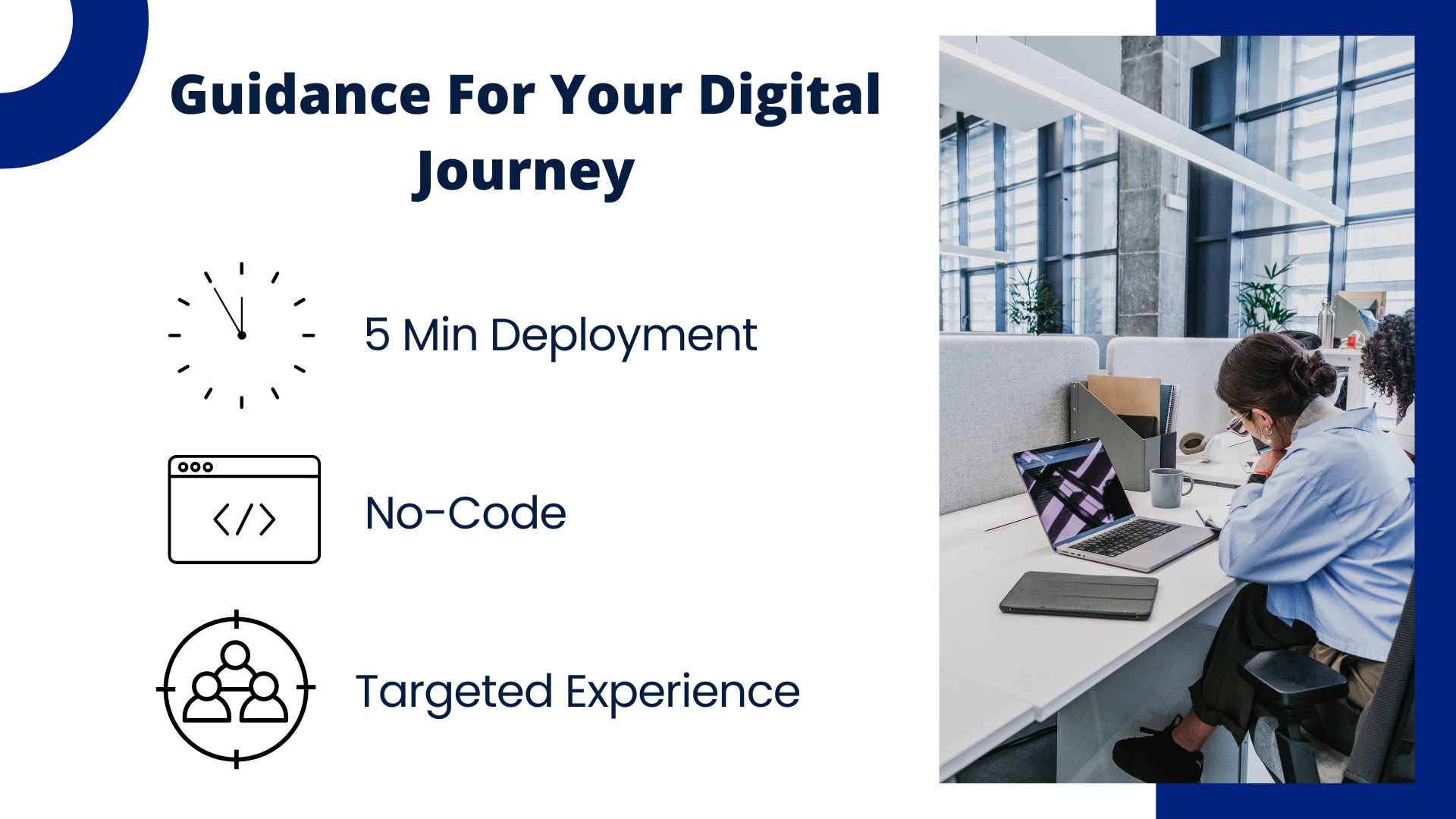 Guidance For Your Digital Journey

5 Min Deployment

No-Code

Targeted Experience